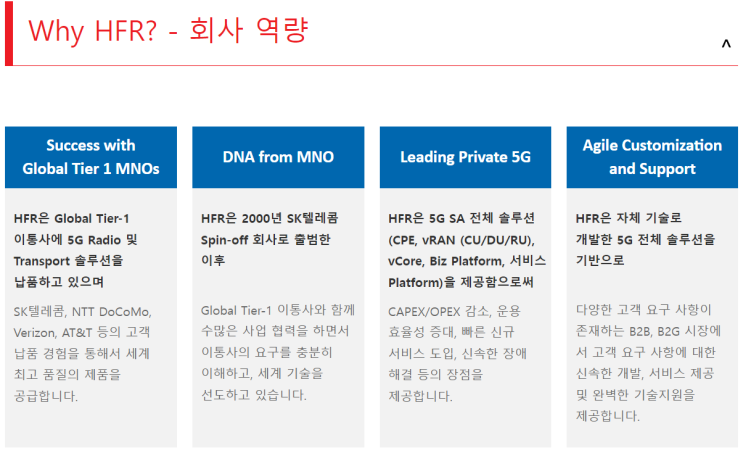 Why HFR? - 회사 역량

^

Success with Global Tier 1 MNOs

HFR은 Global Tier-1 이통사에 5G Radio 및 Transport 솔루션을 납품하고 있으며

SK텔레콤, NTT DoCoMo, Verizon, AT&T 등의 고객 납품 경험을 통해서 세계 최고 품질의 제품을 공급합니다.

DNA from MNO

HFR은 2000년 SK텔레콤 Spin-off 회사로 출범한 이후

Global Tier-1 이통사와 함께 수많은 사업 협력을 하면서 이통사의 요구를 충분히 이해하고, 세계 기술을 선도하고 있습니다.

Leading Private 5G

HFR은 5G SA 전체 솔루션 (CPE, vRAN (CU/DU/RU), vCore, Biz Platform, 서비스 Platform)을 제공함으로써

CAPEX/OPEX 감소, 운용 효율성 증대, 빠른 신규 서비스 도입, 신속한 장애 해결 등의 장점을 제공합니다.

Agile Customization and Support

HFR은 자체 기술로 개발한 5G 전체 솔루션을 기반으로

다양한 고객 요구 사항이 존재하는 B2B, B2G 시장에서 고객 요구 사항에 대한 신속한 개발, 서비스 제공 및 완벽한 기술지원을 제공합니다.